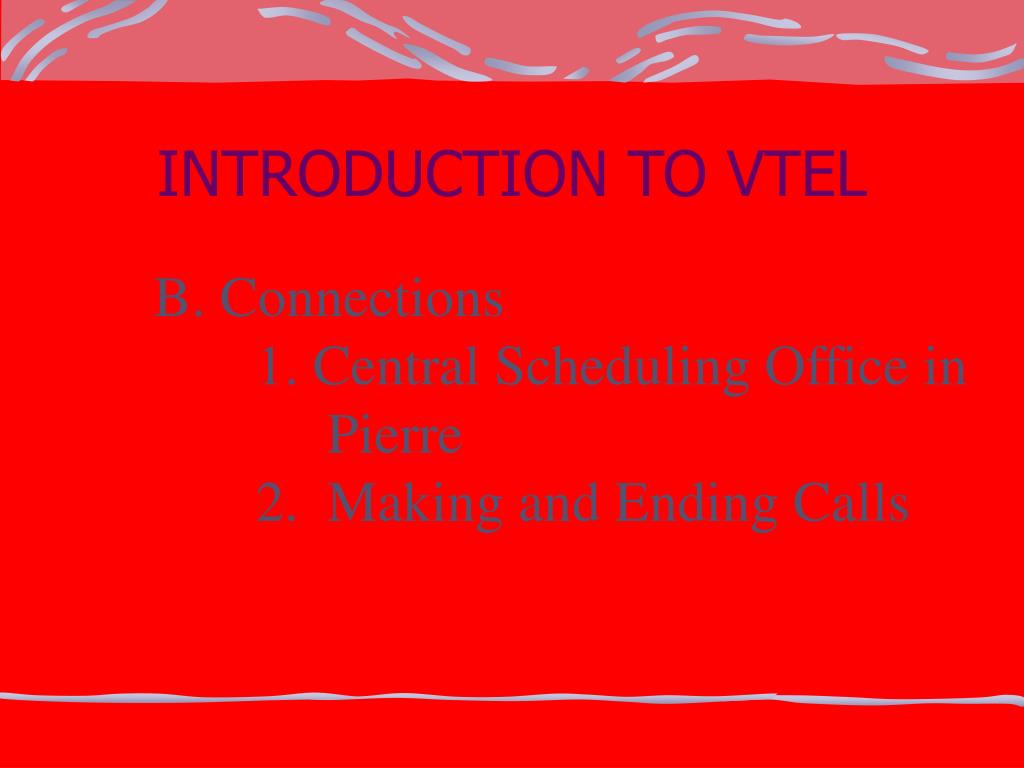 INTRODUCTION TO VTEL

B. Connections
1. Central Scheduling Office in Pierre
2. Making and Ending Calls